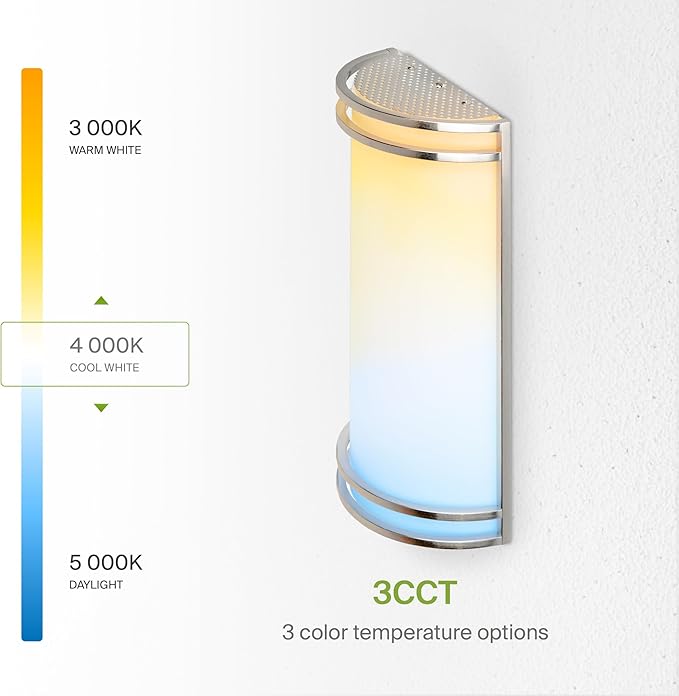 3 000K
WARM WHITE

4 000K
COOL WHITE

5 000K
DAYLIGHT

3CCT
3 color temperature options